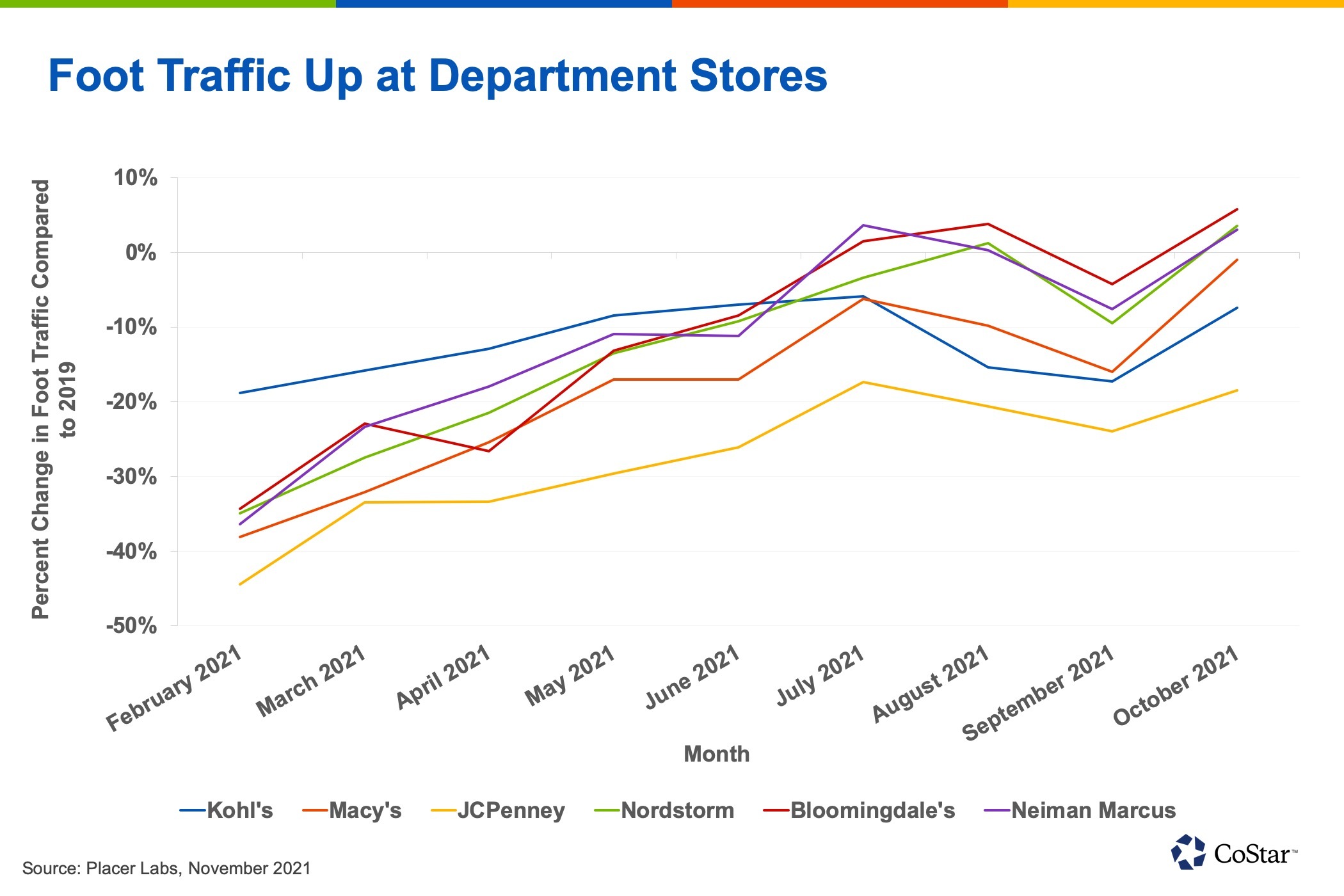 Foot Traffic Up at Department Stores

Percent Change in Foot Traffic Compared to 2019

10%
0%
-10%
-20%
-30%
-40%
-50%

February 2021
March 2021
April 2021
May 2021
June 2021
July 2021
August 2021
September 2021
October 2021

Month

Kohl's
Macy's
JCPenney
Nordstorm
Bloomingdale's
Neiman Marcus

Source: Placer Labs, November 2021

CoStar™